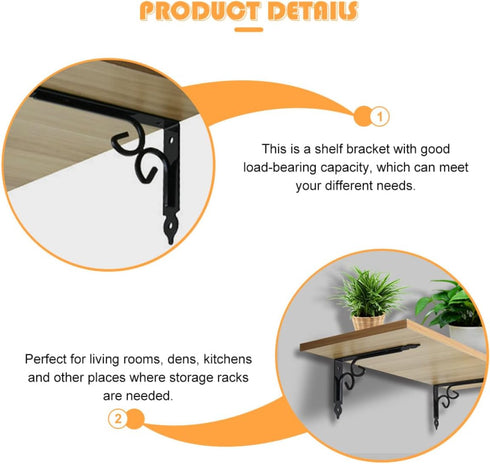 PRODUCT DETAILS

1

This is a shelf bracket with good load-bearing capacity, which can meet your different needs.

Perfect for living rooms, dens, kitchens and other places where storage racks are needed.

2